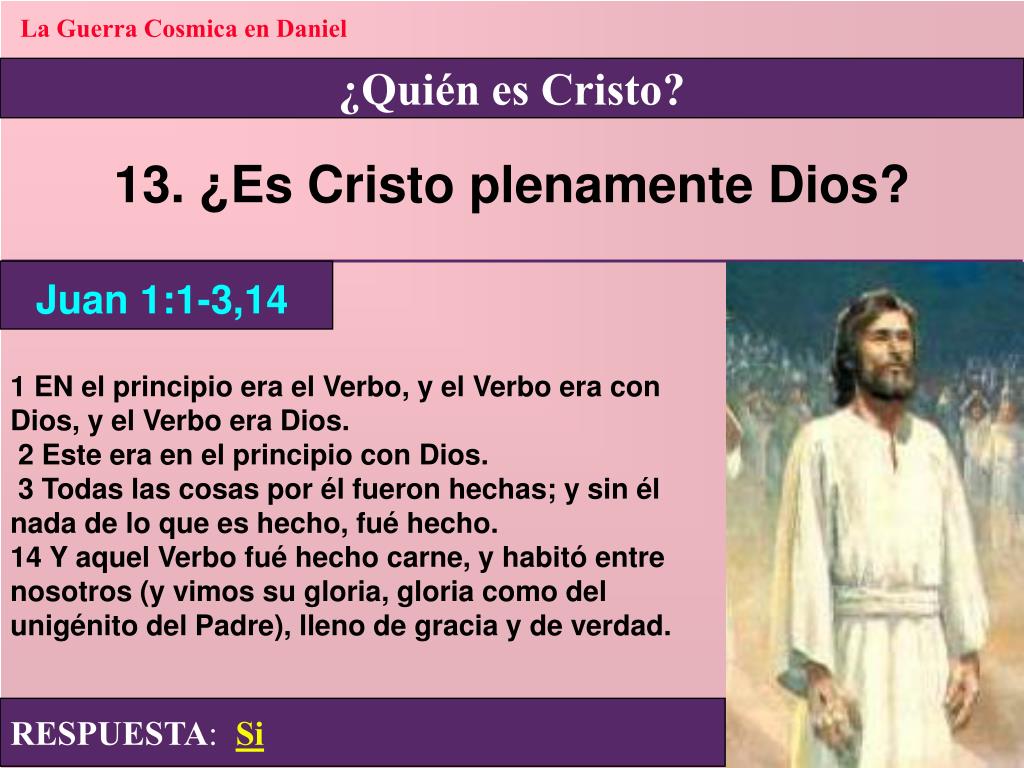 La Guerra Cosmica en Daniel

¿Quién es Cristo?

13. ¿Es Cristo plenamente Dios?

Juan 1:1-3,14

1 EN el principio era el Verbo, y el Verbo era con Dios, y el Verbo era Dios.
2 Este era en el principio con Dios.
3 Todas las cosas por él fueron hechas; y sin él nada de lo que es hecho, fué hecho.
14 Y aquel Verbo fué hecho carne, y habitó entre nosotros (y vimos su gloria, gloria como del unigénito del Padre), lleno de gracia y de verdad.

RESPUESTA: Si